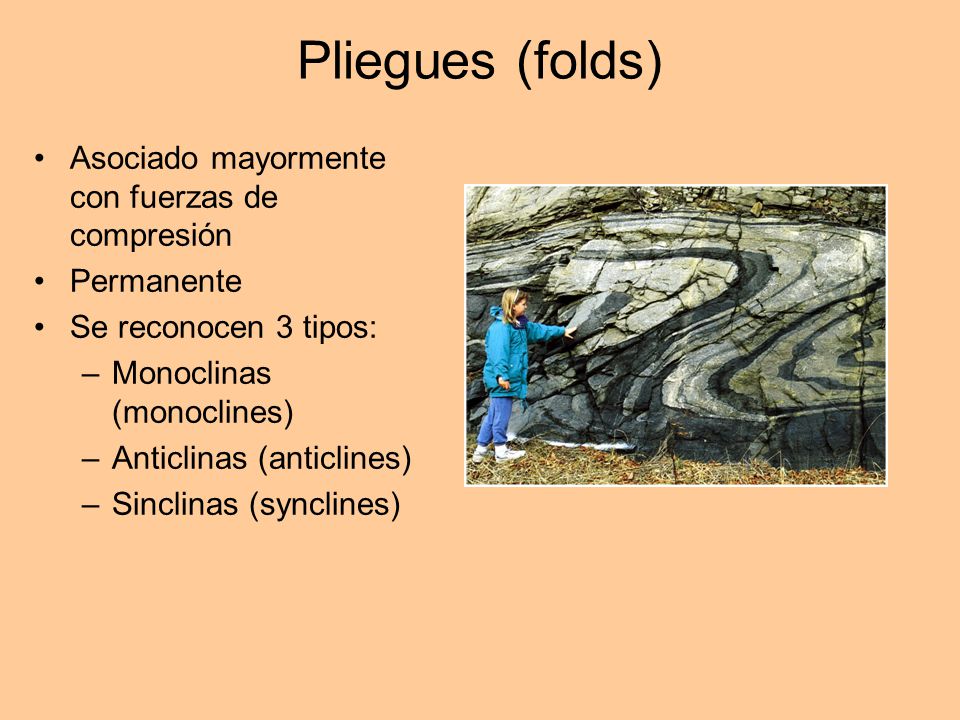 Pliegues (folds)

• Asociado mayormente con fuerzas de compresión
• Permanente
• Se reconocen 3 tipos:
  – Monoclinas (monoclines)
  – Anticlinas (anticlines)
  – Sinclinas (synclines)